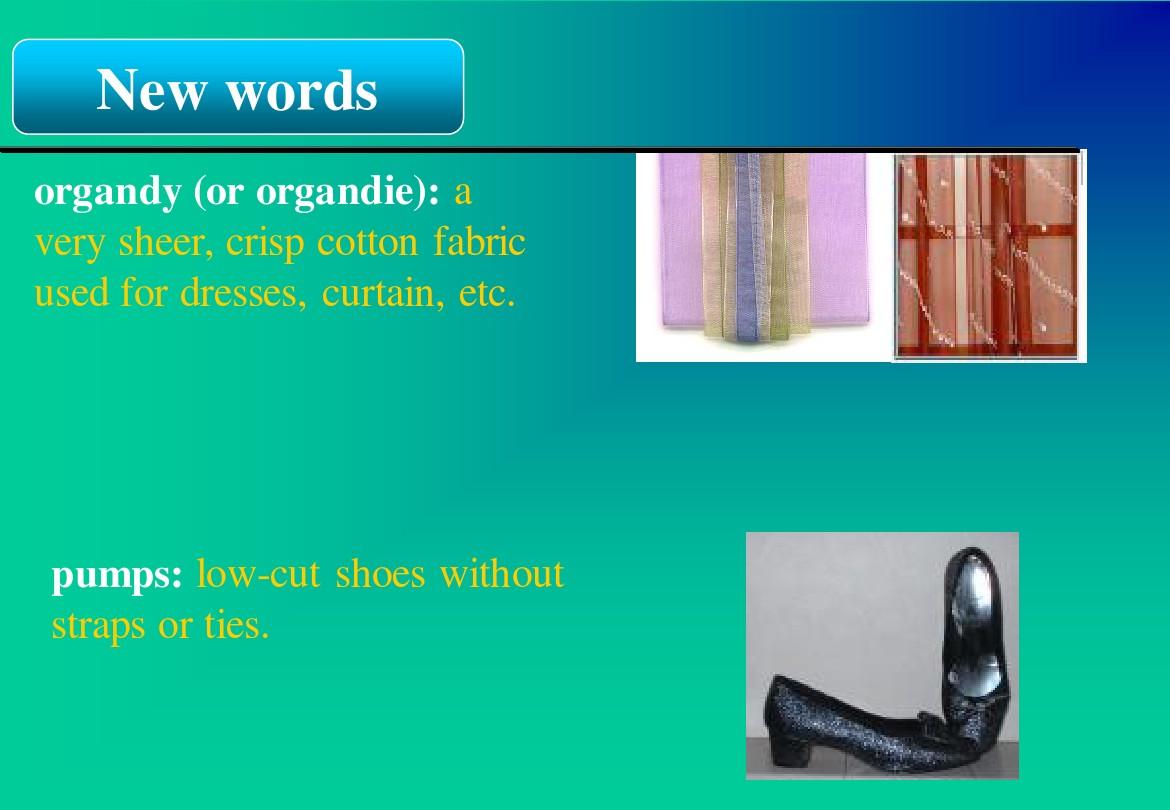 New words

organdy (or organdie): a very sheer, crisp cotton fabric used for dresses, curtain, etc.

pumps: low-cut shoes without straps or ties.